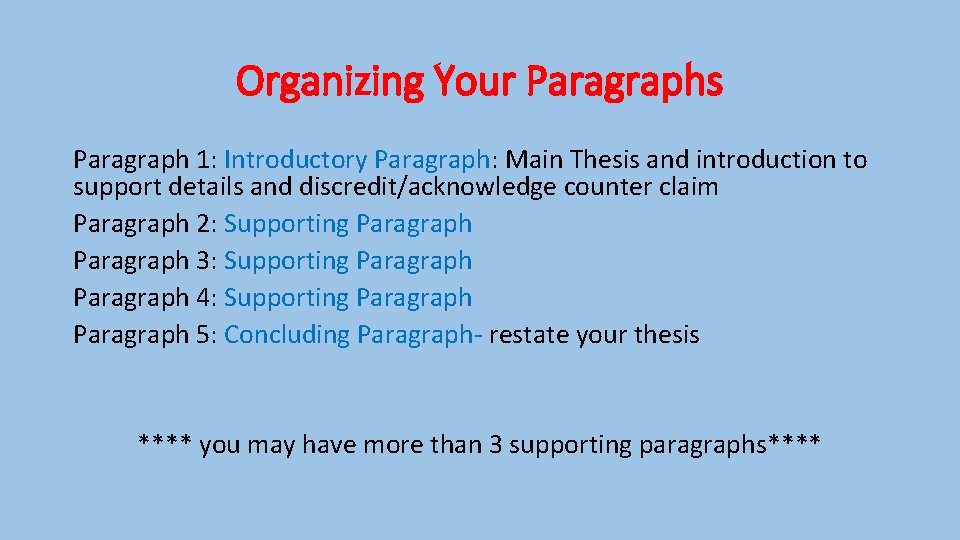 Organizing Your Paragraphs

Paragraph 1: Introductory Paragraph: Main Thesis and introduction to support details and discredit/acknowledge counter claim
Paragraph 2: Supporting Paragraph
Paragraph 3: Supporting Paragraph
Paragraph 4: Supporting Paragraph
Paragraph 5: Concluding Paragraph- restate your thesis

**** you may have more than 3 supporting paragraphs****